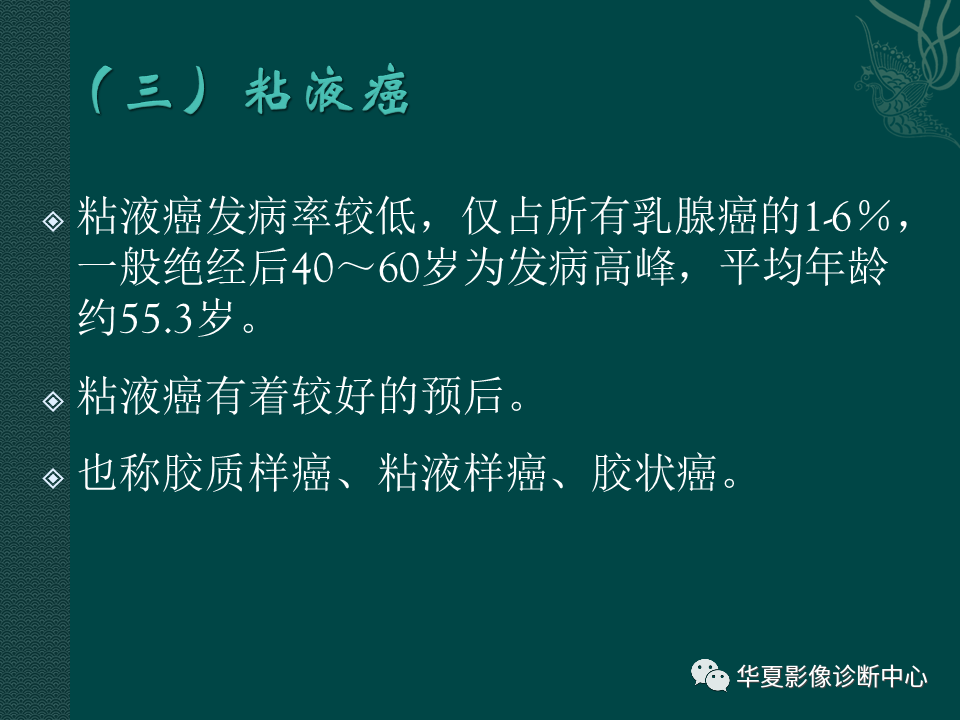 （三）粘液癌

粘液癌发病率较低，仅占所有乳腺癌的1-6％，一般绝经后40～60岁为发病高峰，平均年龄约55.3岁。

粘液癌有着较好的预后。

也称胶质样癌、粘液样癌、胶状癌。

华夏影像诊断中心